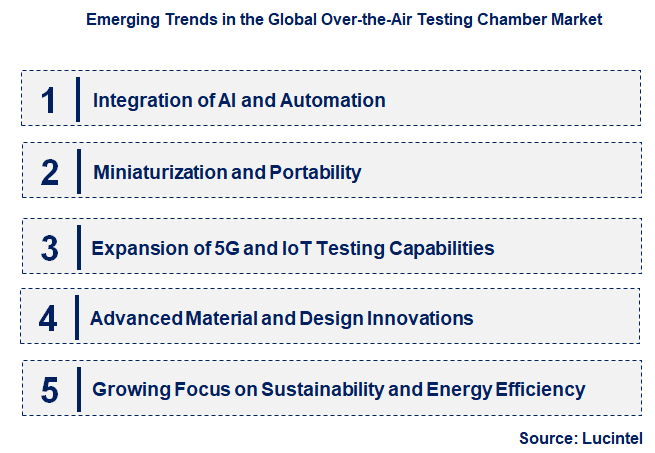 Emerging Trends in the Global Over-the-Air Testing Chamber Market

1 Integration of AI and Automation

2 Miniaturization and Portability

3 Expansion of 5G and IoT Testing Capabilities

4 Advanced Material and Design Innovations

5 Growing Focus on Sustainability and Energy Efficiency

Source: Lucintel